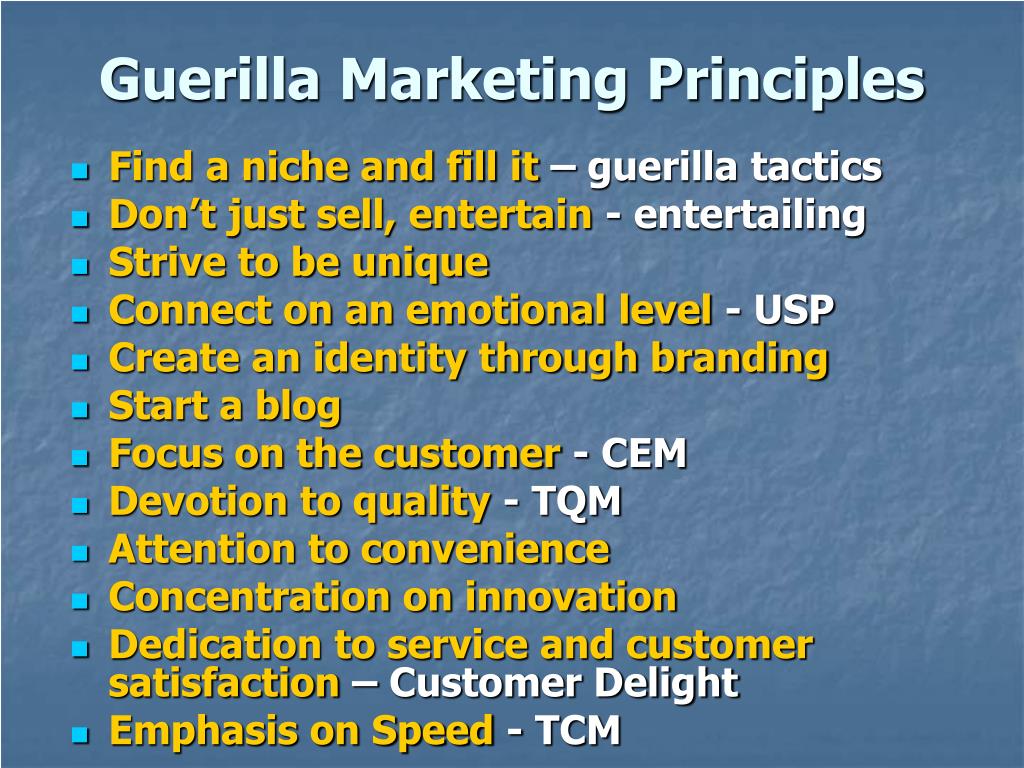 Guerilla Marketing Principles

- Find a niche and fill it – guerilla tactics
- Don’t just sell, entertain - entertailing
- Strive to be unique
- Connect on an emotional level - USP
- Create an identity through branding
- Start a blog
- Focus on the customer - CEM
- Devotion to quality - TQM
- Attention to convenience
- Concentration on innovation
- Dedication to service and customer satisfaction – Customer Delight
- Emphasis on Speed - TCM